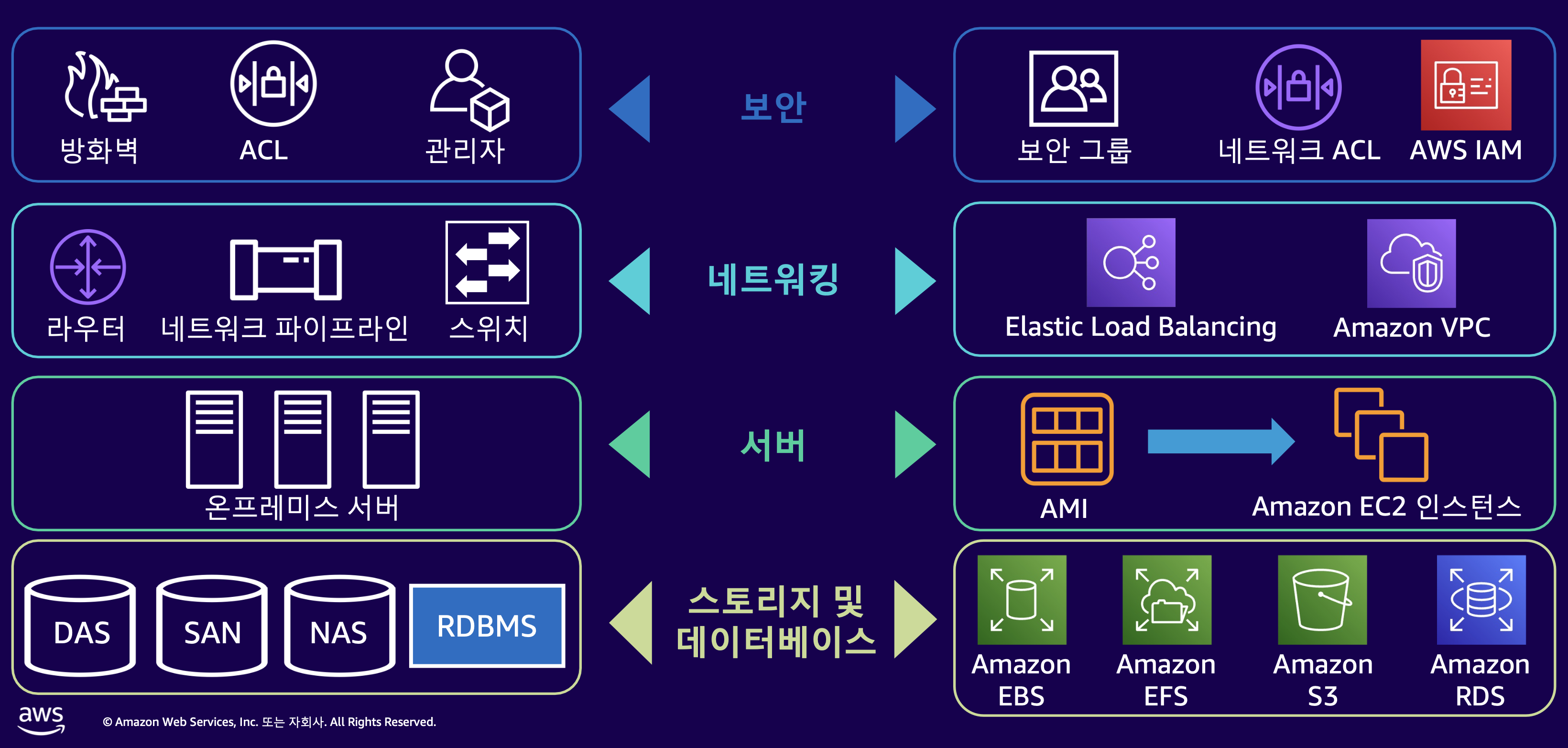 방화벽 ACL 관리자

보안

보안 그룹 네트워크 ACL AWS IAM

라우터 네트워크 파이프라인 스위치

네트워킹

Elastic Load Balancing Amazon VPC

온프레미스 서버

서버

AMI Amazon EC2 인스턴스

DAS SAN NAS RDBMS

스토리지 및 데이터베이스

Amazon EBS Amazon EFS Amazon S3 Amazon RDS

aws © Amazon Web Services, Inc. 또는 자회사. All Rights Reserved.